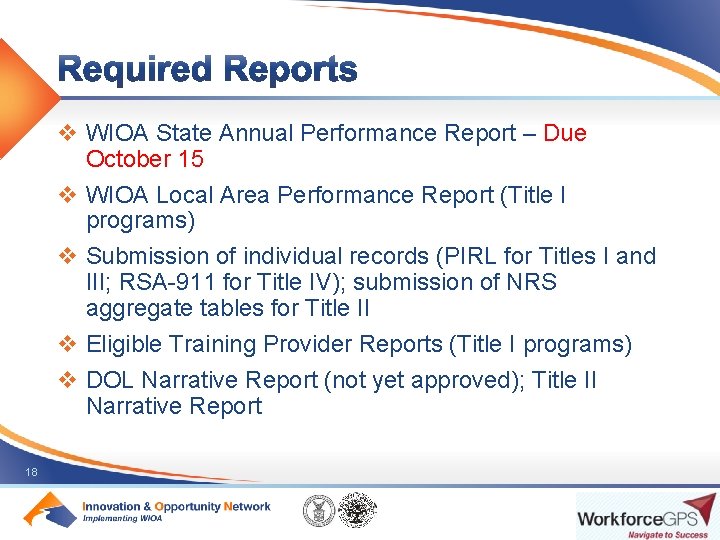 Required Reports

❖ WIOA State Annual Performance Report – Due October 15

❖ WIOA Local Area Performance Report (Title I programs)

❖ Submission of individual records (PIRL for Titles I and III; RSA-911 for Title IV); submission of NRS aggregate tables for Title II

❖ Eligible Training Provider Reports (Title I programs)

❖ DOL Narrative Report (not yet approved); Title II Narrative Report

18

Innovation & Opportunity Network
Implementing WIOA

WorkforceGPS
Navigate to Success